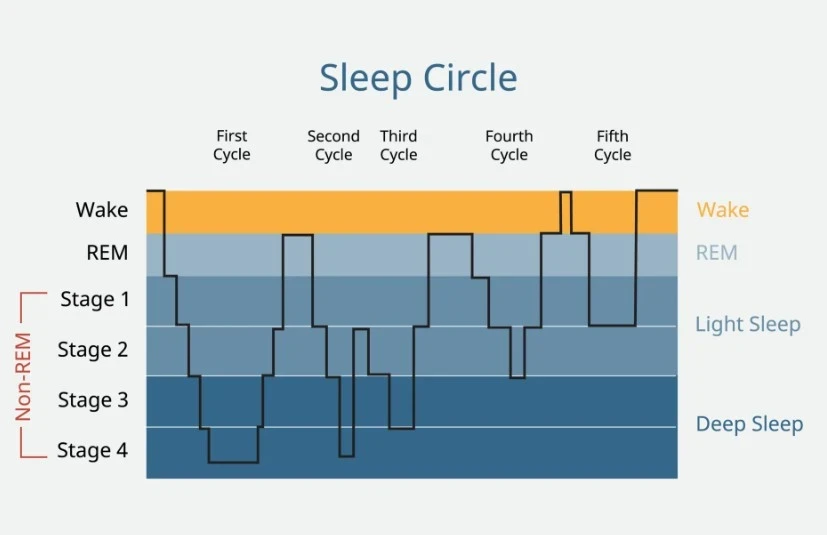 Sleep Circle

First Cycle
Second Cycle
Third Cycle
Fourth Cycle
Fifth Cycle

Wake
REM
Non-REM
Stage 1
Stage 2
Stage 3
Stage 4

Wake
REM
Light Sleep
Deep Sleep